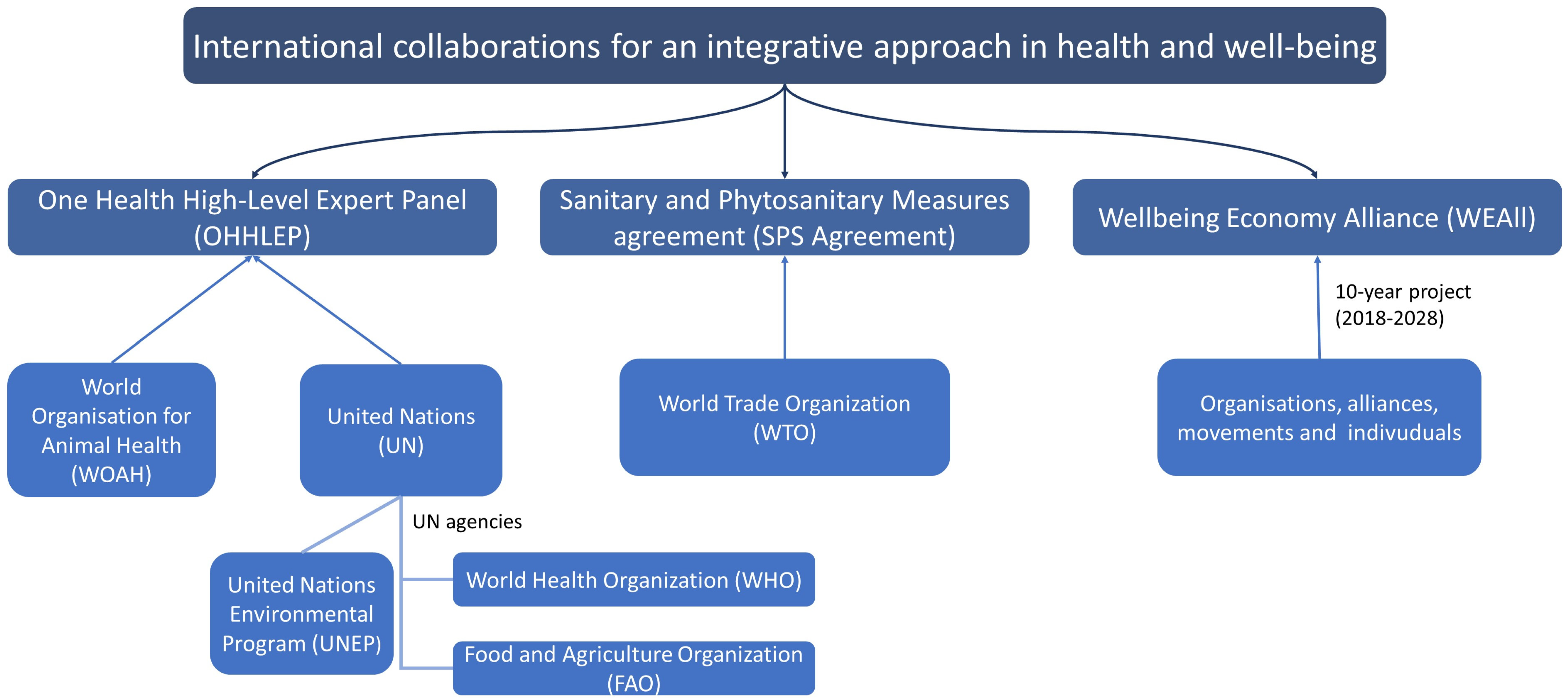 International collaborations for an integrative approach in health and well-being

One Health High-Level Expert Panel (OHHLEP)

Sanitary and Phytosanitary Measures agreement (SPS Agreement)

Wellbeing Economy Alliance (WEAll)

10-year project (2018-2028)

World Organisation for Animal Health (WOAH)

United Nations (UN)

World Trade Organization (WTO)

Organisations, alliances, movements and indivuduals

UN agencies

United Nations Environmental Program (UNEP)

World Health Organization (WHO)

Food and Agriculture Organization (FAO)